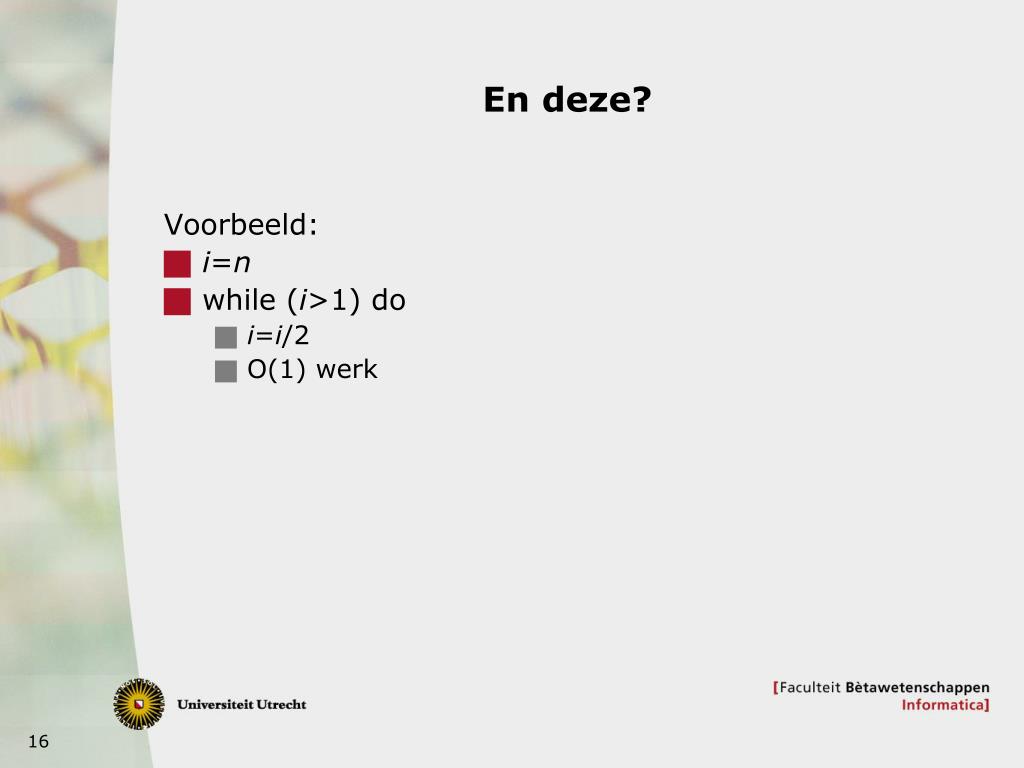 En deze?

Voorbeeld:
- $i=n$
- while ($i>1$) do
  - $i=i/2$
  - O(1) werk

Universiteit Utrecht

[Faculteit Bètawetenschappen
Informatica]

16